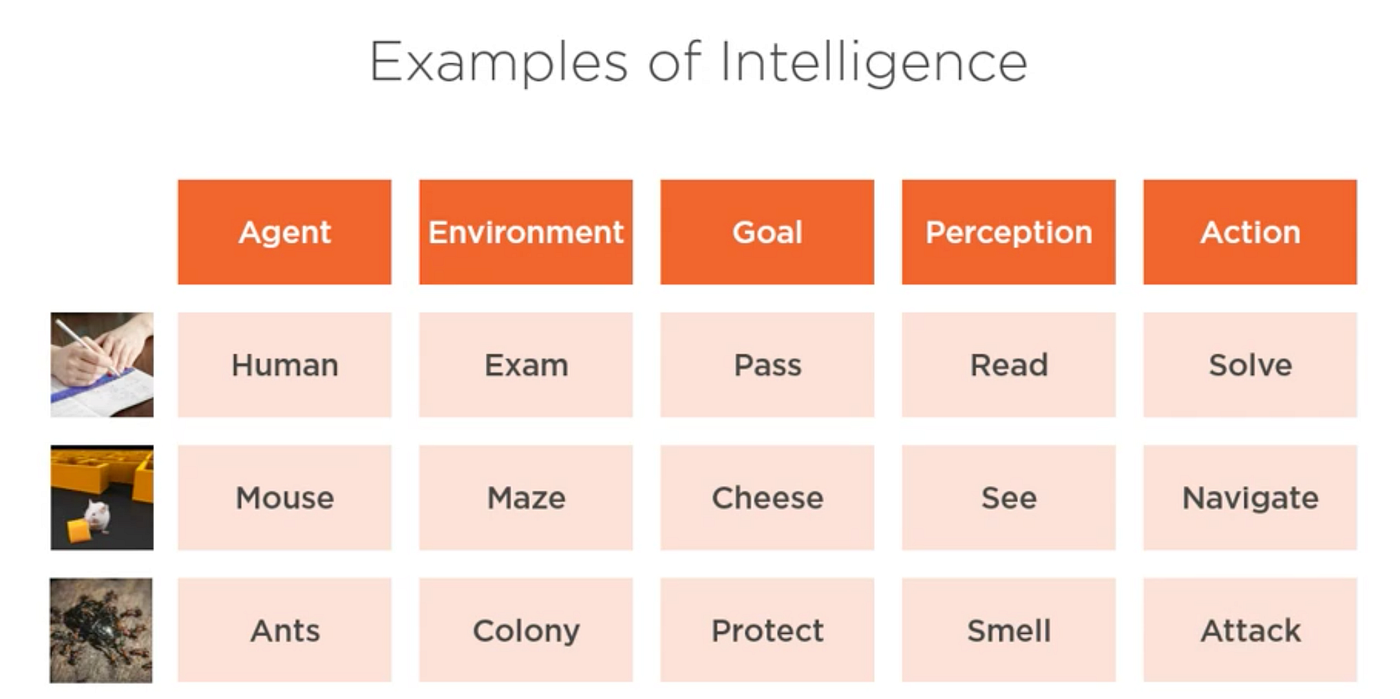 Examples of Intelligence

| Agent | Environment | Goal | Perception | Action |
|---|---|---|---|---|
| Human | Exam | Pass | Read | Solve |
| Mouse | Maze | Cheese | See | Navigate |
| Ants | Colony | Protect | Smell | Attack |